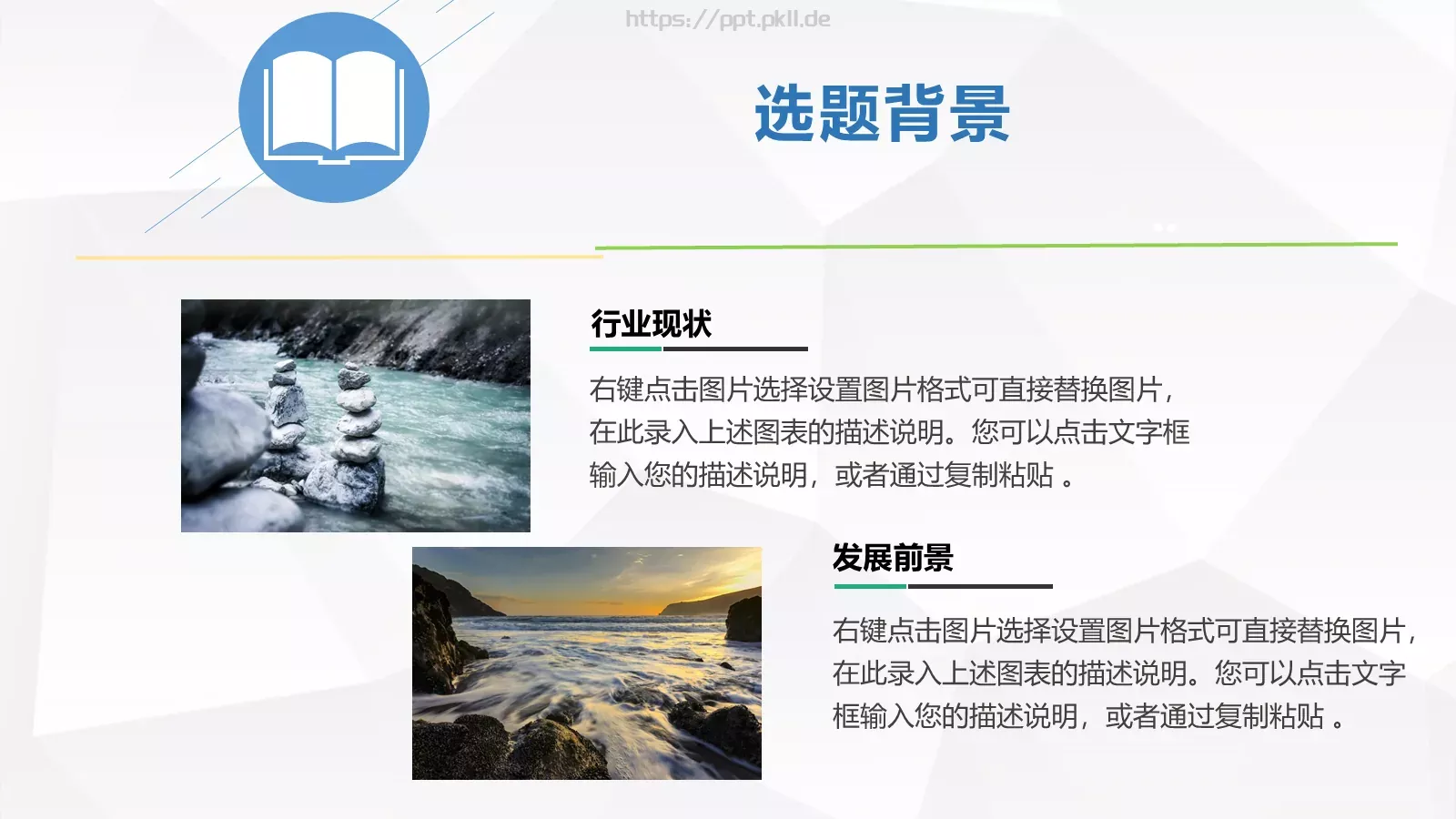 https://ppt.pkll.de

选题背景

行业现状

右键点击图片选择设置图片格式可直接替换图片，在此录入上述图表的描述说明。您可以点击文字框输入您的描述说明，或者通过复制粘贴 。

发展前景

右键点击图片选择设置图片格式可直接替换图片，在此录入上述图表的描述说明。您可以点击文字框输入您的描述说明，或者通过复制粘贴 。